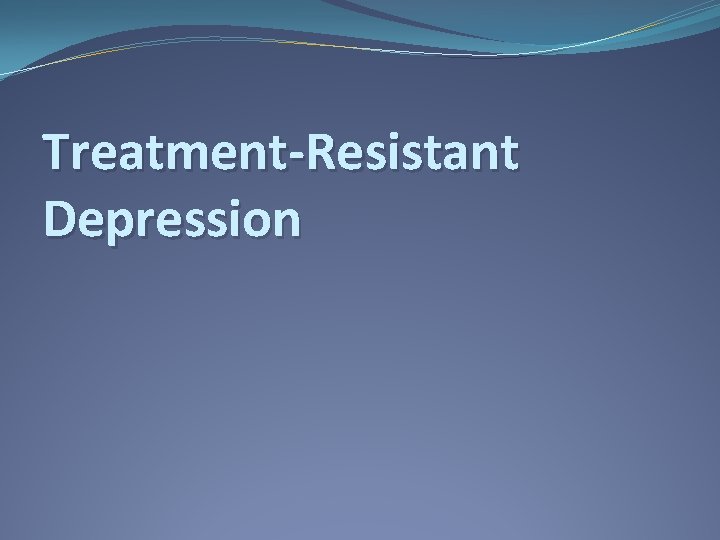 Treatment-Resistant Depression